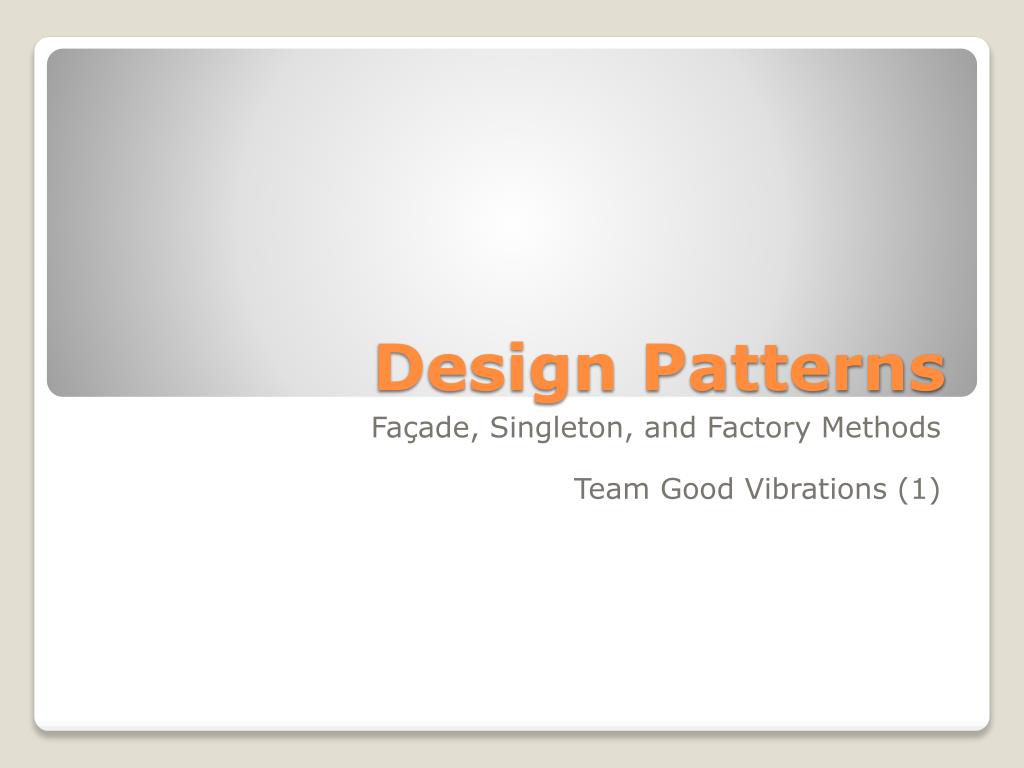 Design Patterns

Façade, Singleton, and Factory Methods

Team Good Vibrations (1)